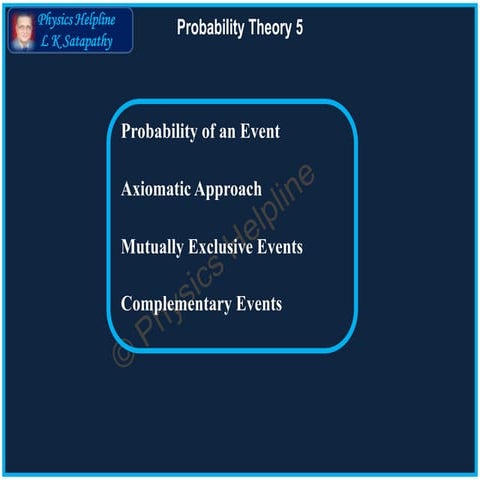 Physics Helpline
L K Satapathy

Probability Theory 5

Probability of an Event

Axiomatic Approach

Mutually Exclusive Events

Complementary Events

© Physics Helpline